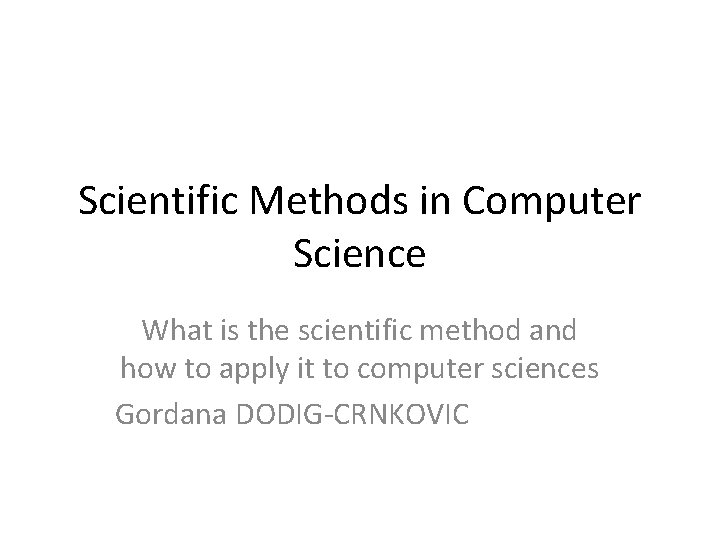 Scientific Methods in Computer Science

What is the scientific method and how to apply it to computer sciences

Gordana DODIG-CRNKOVIC